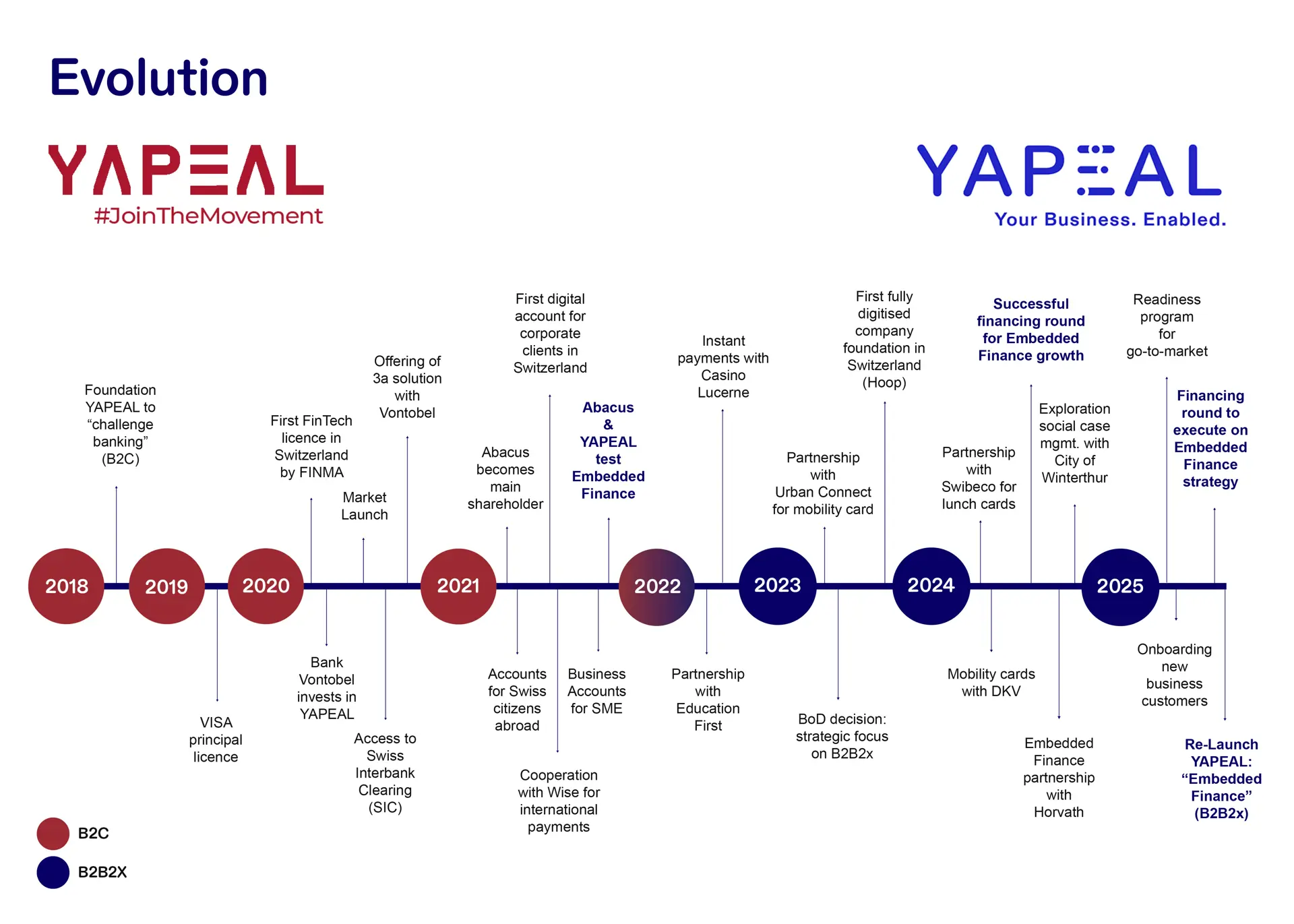 Evolution

YAPEAL
#JoinTheMovement

YAPEAL
Your Business. Enabled.

Foundation YAPEAL to “challenge banking” (B2C)

First FinTech licence in Switzerland by FINMA

Market Launch

Offering of 3a solution with Vontobel

Abacus becomes main shareholder

First digital account for corporate clients in Switzerland

Abacus & YAPEAL test Embedded Finance

Instant payments with Casino Lucerne

Partnership with Urban Connect for mobility card

First fully digitised company foundation in Switzerland (Hoop)

Partnership with Swibeco for lunch cards

Successful financing round for Embedded Finance growth

Exploration social case mgmt. with City of Winterthur

Readiness program for go-to-market

Financing round to execute on Embedded Finance strategy

2018

2019

2020

2021

2022

2023

2024

2025

VISA principal licence

Bank Vontobel invests in YAPEAL

Access to Swiss Interbank Clearing (SIC)

Accounts for Swiss citizens abroad

Cooperation with Wise for international payments

Business Accounts for SME

Partnership with Education First

BoD decision: strategic focus on B2B2x

Mobility cards with DKV

Embedded Finance partnership with Horvath

Onboarding new business customers

Re-Launch YAPEAL: “Embedded Finance” (B2B2x)

B2C

B2B2X